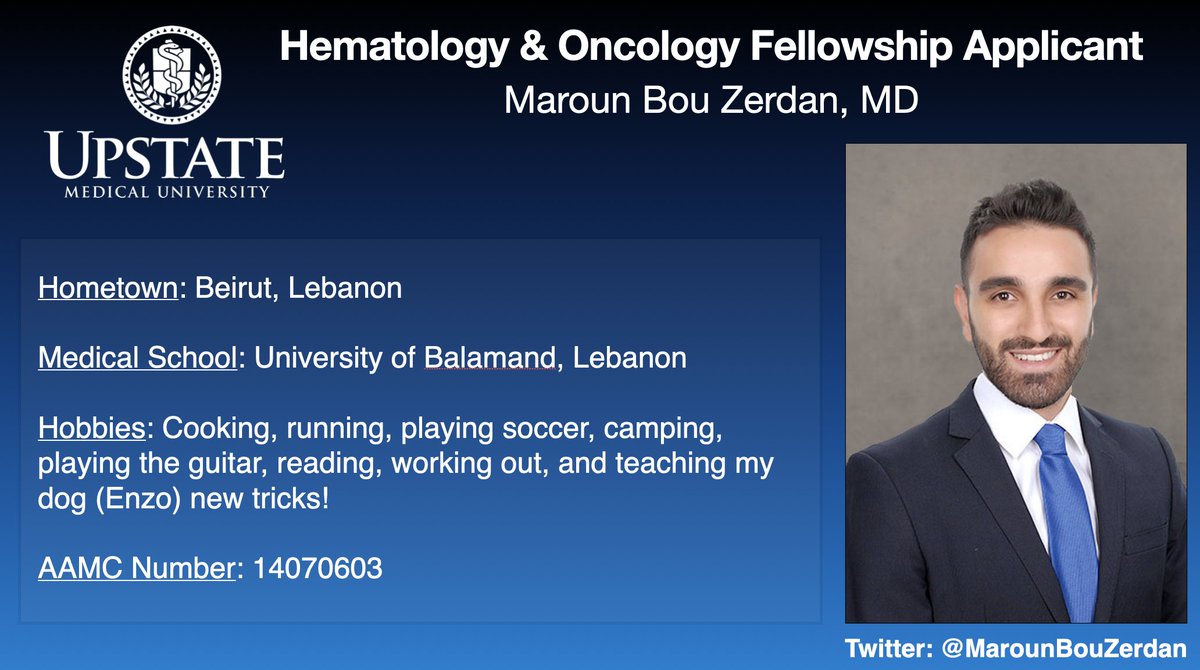 UPSTATE
MEDICAL UNIVERSITY

Hematology & Oncology Fellowship Applicant
Maroun Bou Zerdan, MD

Hometown: Beirut, Lebanon

Medical School: University of Balamand, Lebanon

Hobbies: Cooking, running, playing soccer, camping, playing the guitar, reading, working out, and teaching my dog (Enzo) new tricks!

AAMC Number: 14070603

Twitter: @MarounBouZerdan